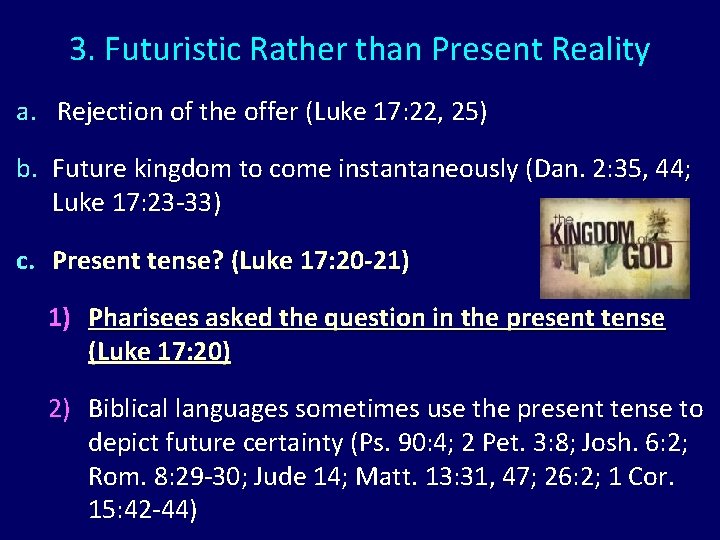 3. Futuristic Rather than Present Reality

a. Rejection of the offer (Luke 17:22, 25)

b. Future kingdom to come instantaneously (Dan. 2:35, 44; Luke 17:23-33)

the KINGDOM of GOD

c. Present tense? (Luke 17:20-21)

1) Pharisees asked the question in the present tense (Luke 17:20)

2) Biblical languages sometimes use the present tense to depict future certainty (Ps. 90:4; 2 Pet. 3:8; Josh. 6:2; Rom. 8:29-30; Jude 14; Matt. 13:31, 47; 26:2; 1 Cor. 15:42-44)